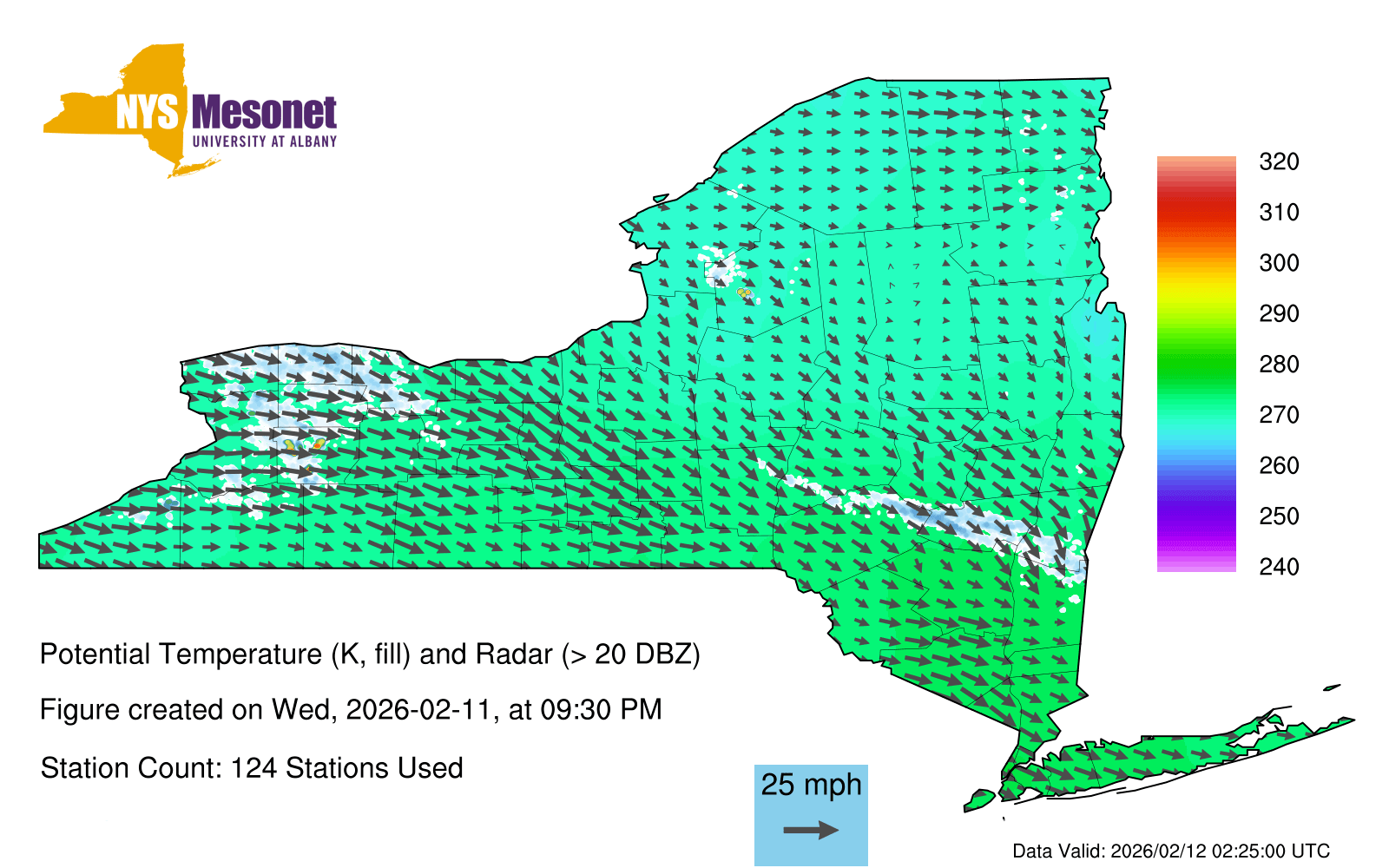 NYS Mesonet
UNIVERSITY AT ALBANY

320
310
300
290
280
270
260
250
240

Potential Temperature (K, fill) and Radar (> 20 DBZ)

Figure created on Wed, 2026-02-11, at 09:30 PM

Station Count: 124 Stations Used

25 mph

Data Valid: 2026/02/12 02:25:00 UTC